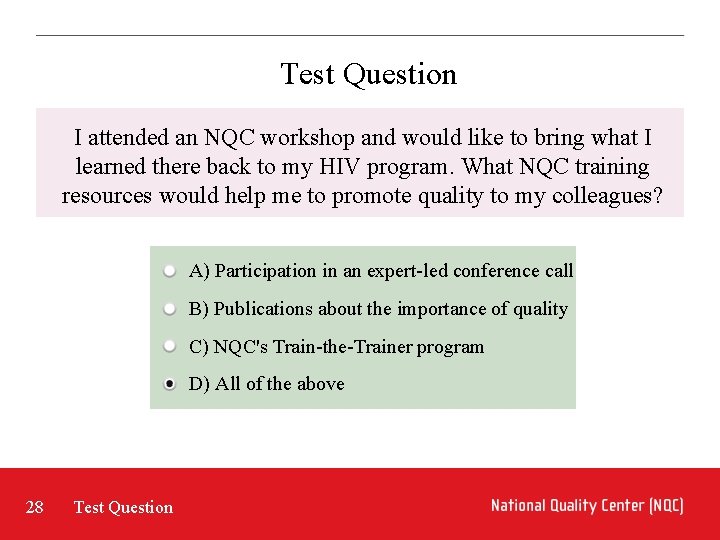 Test Question

I attended an NQC workshop and would like to bring what I learned there back to my HIV program. What NQC training resources would help me to promote quality to my colleagues?

A) Participation in an expert-led conference call

B) Publications about the importance of quality

C) NQC's Train-the-Trainer program

D) All of the above

28 Test Question

National Quality Center (NQC)